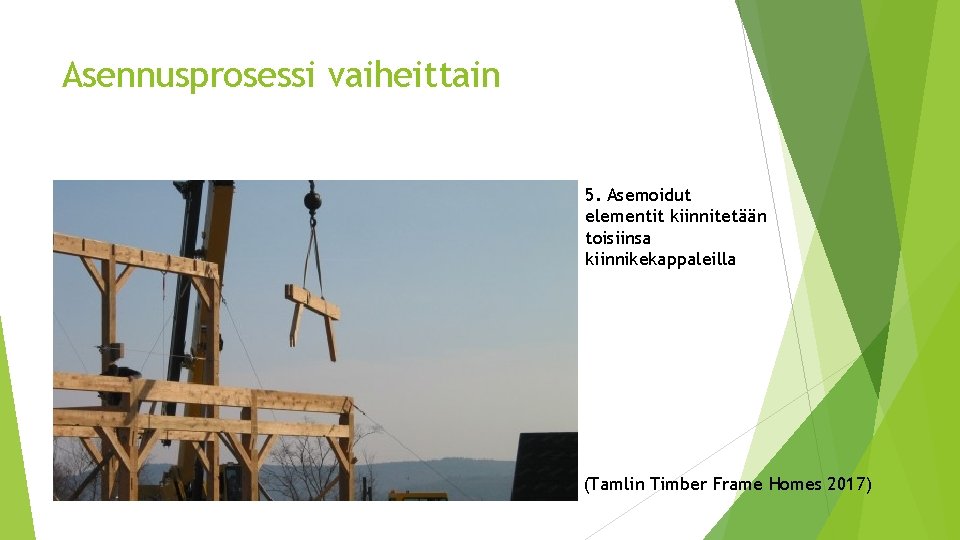 Asennusprosessi vaiheittain

5. Asemoidut elementit kiinnitetään toisiinsa kiinnikekappaleilla

(Tamlin Timber Frame Homes 2017)